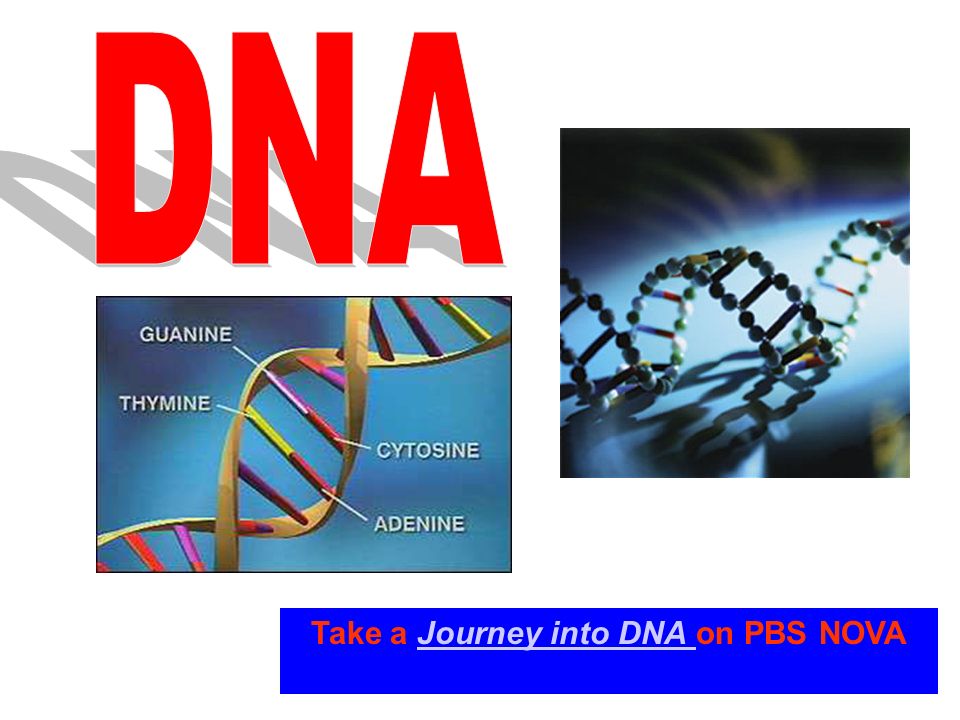 DNA

GUANINE
THYMINE
CYTOSINE
ADENINE

Take a Journey into DNA on PBS NOVA